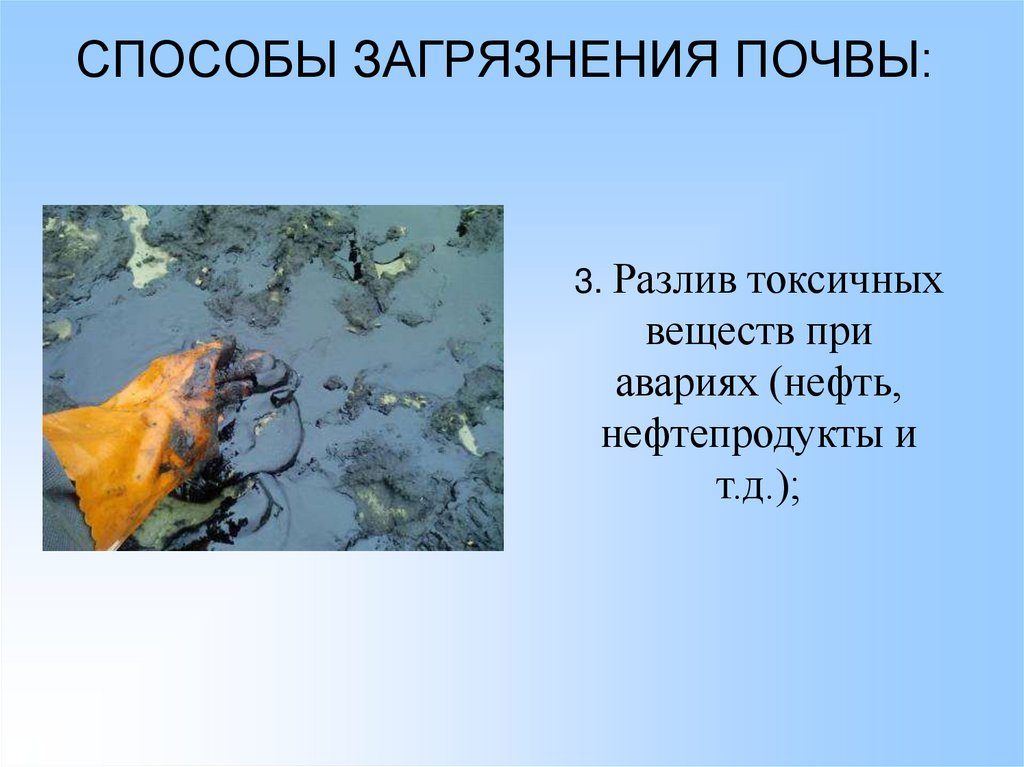 СПОСОБЫ ЗАГРЯЗНЕНИЯ ПОЧВЫ:

3. Разлив токсичных веществ при авариях (нефть, нефтепродукты и т.д.);